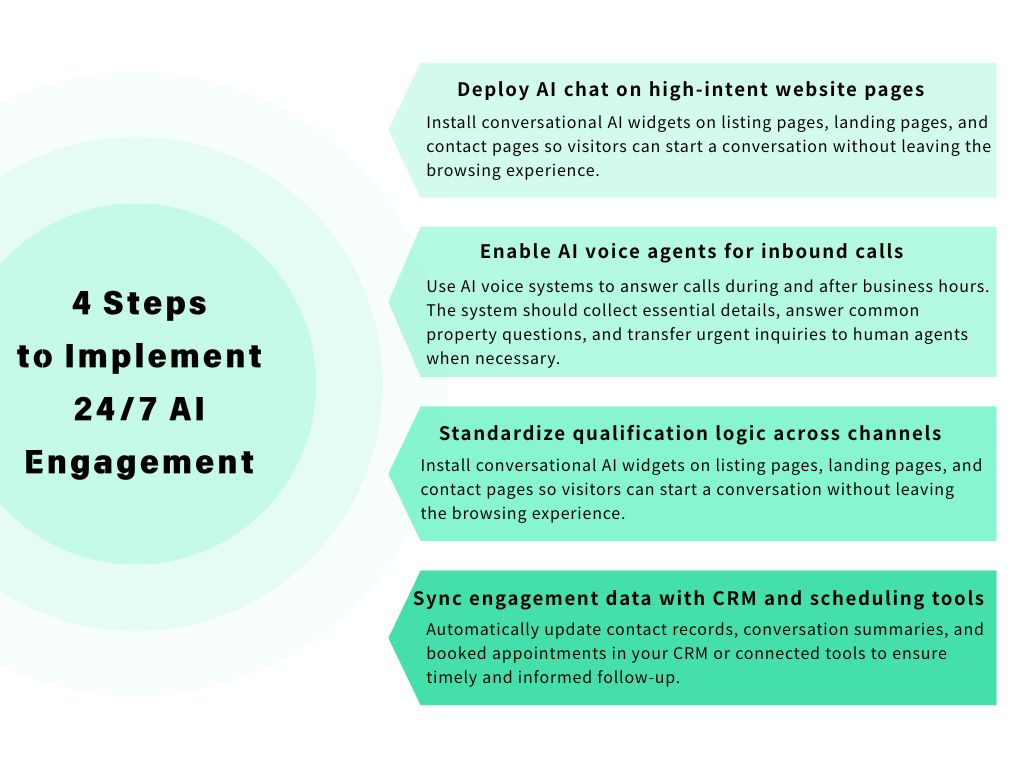 4 Steps to Implement 24/7 AI Engagement

Deploy AI chat on high-intent website pages

Install conversational AI widgets on listing pages, landing pages, and contact pages so visitors can start a conversation without leaving the browsing experience.

Enable AI voice agents for inbound calls

Use AI voice systems to answer calls during and after business hours. The system should collect essential details, answer common property questions, and transfer urgent inquiries to human agents when necessary.

Standardize qualification logic across channels

Install conversational AI widgets on listing pages, landing pages, and contact pages so visitors can start a conversation without leaving the browsing experience.

Sync engagement data with CRM and scheduling tools

Automatically update contact records, conversation summaries, and booked appointments in your CRM or connected tools to ensure timely and informed follow-up.